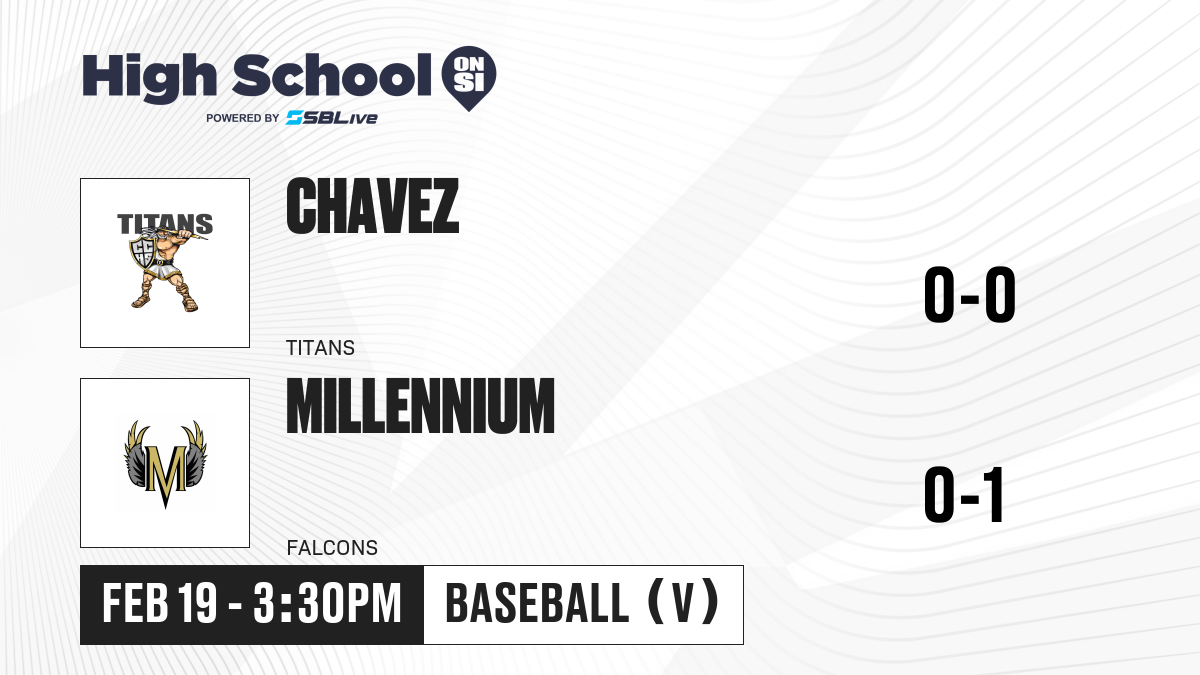 High School ON SI
POWERED BY SBLive

TITANS

CHAVEZ

TITANS

0-0

M

MILLENNIUM

FALCONS

0-1

FEB 19 - 3:30PM

BASEBALL (V)